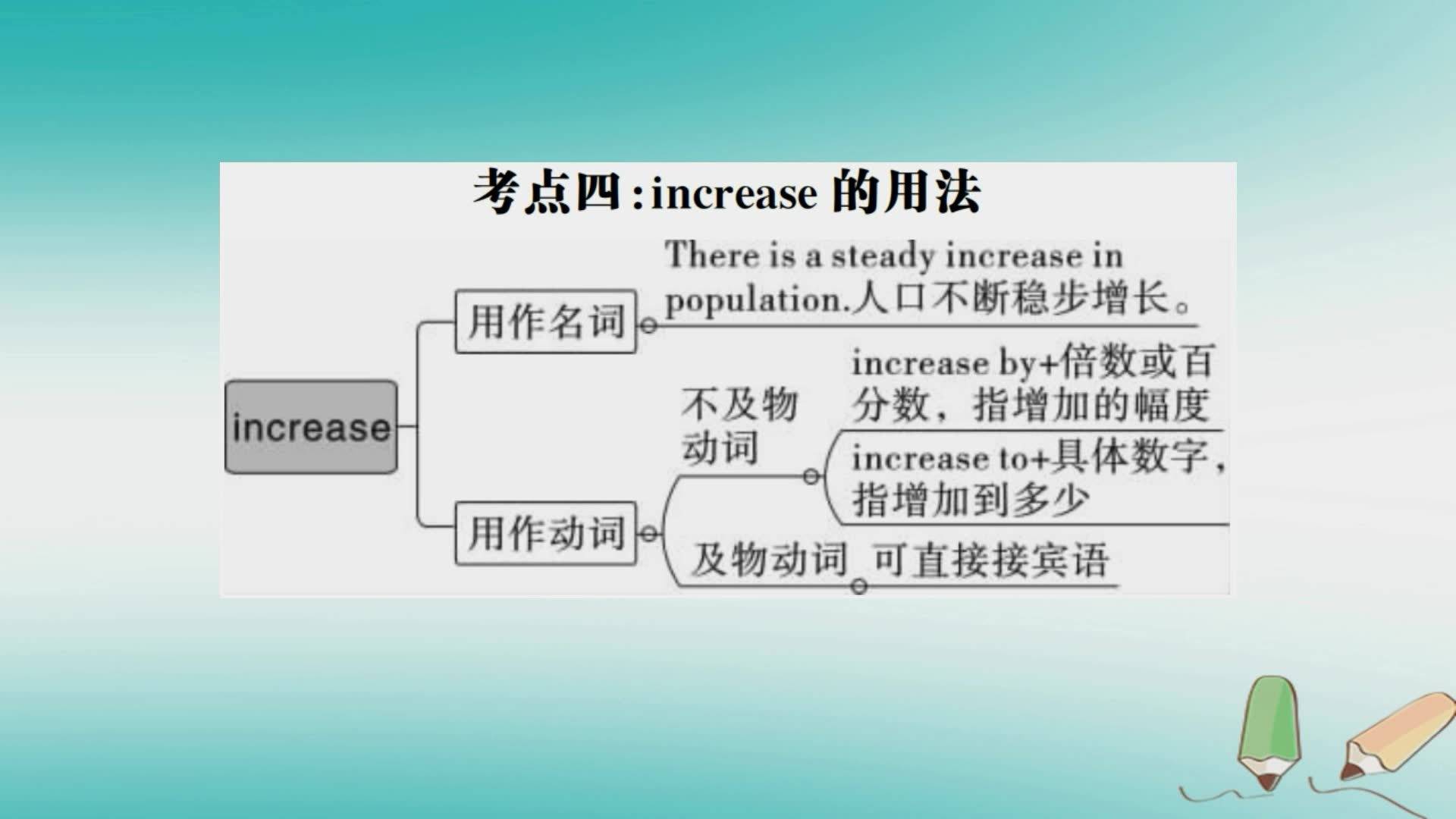 考点四:increase的用法

increase

用作名词

There is a steady increase in population.人口不断稳步增长。

用作动词

不及物动词

increase by+倍数或百分数，指增加的幅度

increase to+具体数字，指增加到多少

及物动词

可直接接宾语